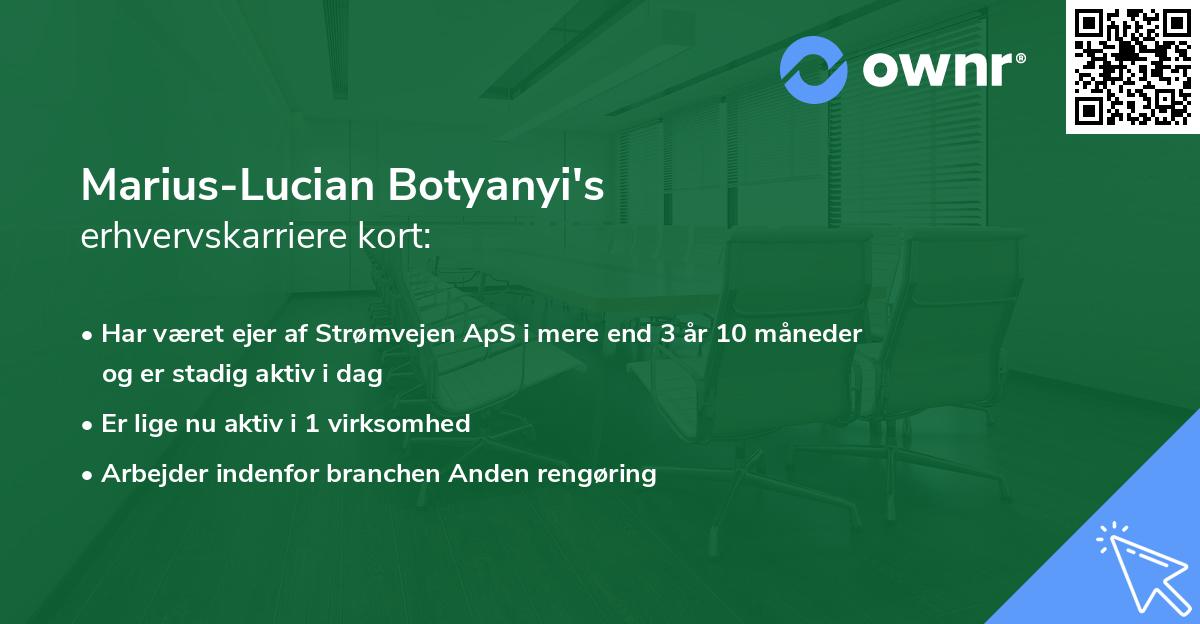 ownr®

Marius-Lucian Botyanyi's erhvervskarriere kort:

• Har været ejer af Strømvejen ApS i mere end 3 år 10 måneder og er stadig aktiv i dag

• Er lige nu aktiv i 1 virksomhed

• Arbejder indenfor branchen Anden rengøring